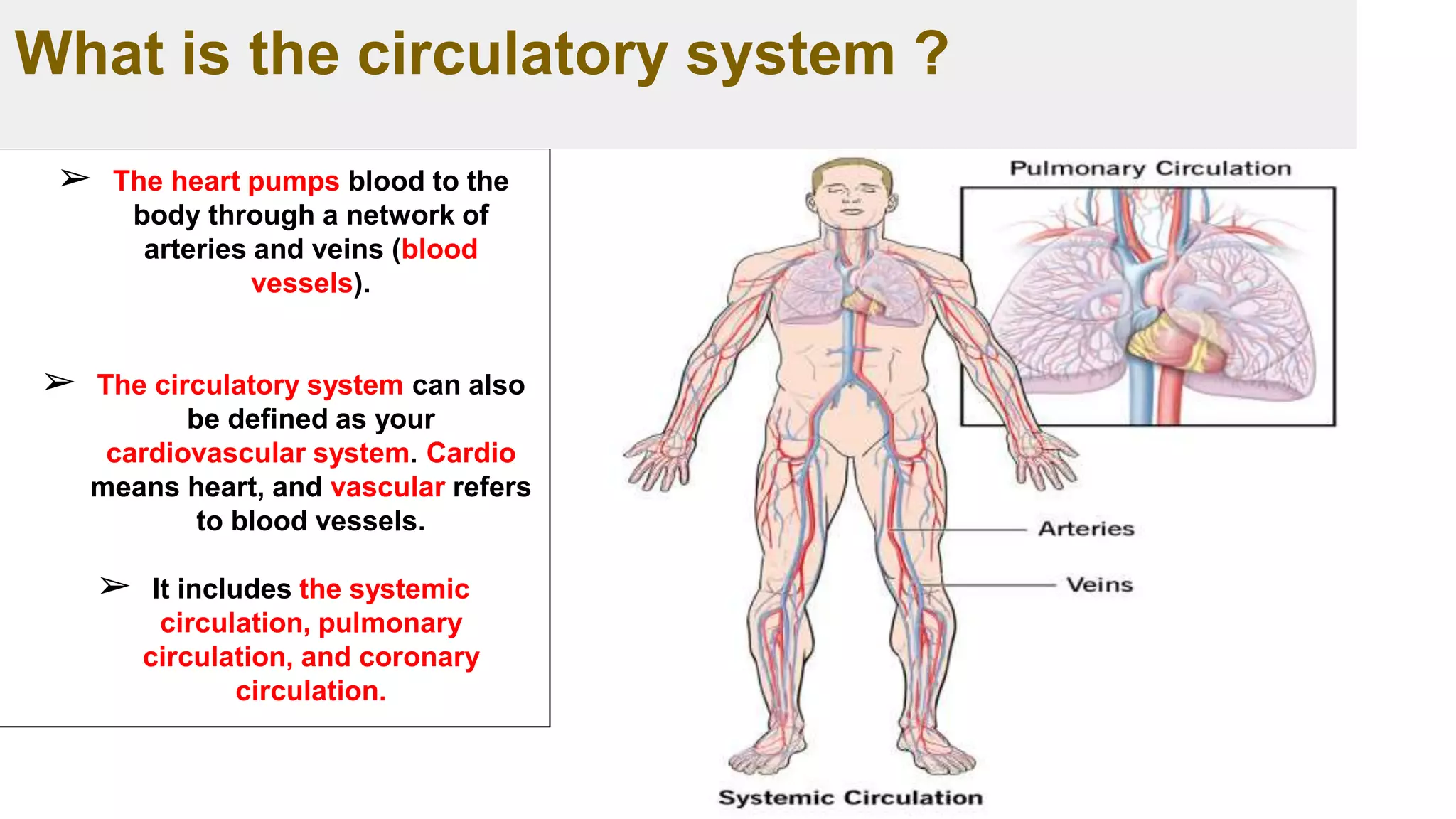 What is the circulatory system ?

➢ The heart pumps blood to the body through a network of arteries and veins (blood vessels).

➢ The circulatory system can also be defined as your cardiovascular system. Cardio means heart, and vascular refers to blood vessels.

➢ It includes the systemic circulation, pulmonary circulation, and coronary circulation.

Pulmonary Circulation

Arteries

Veins

Systemic Circulation